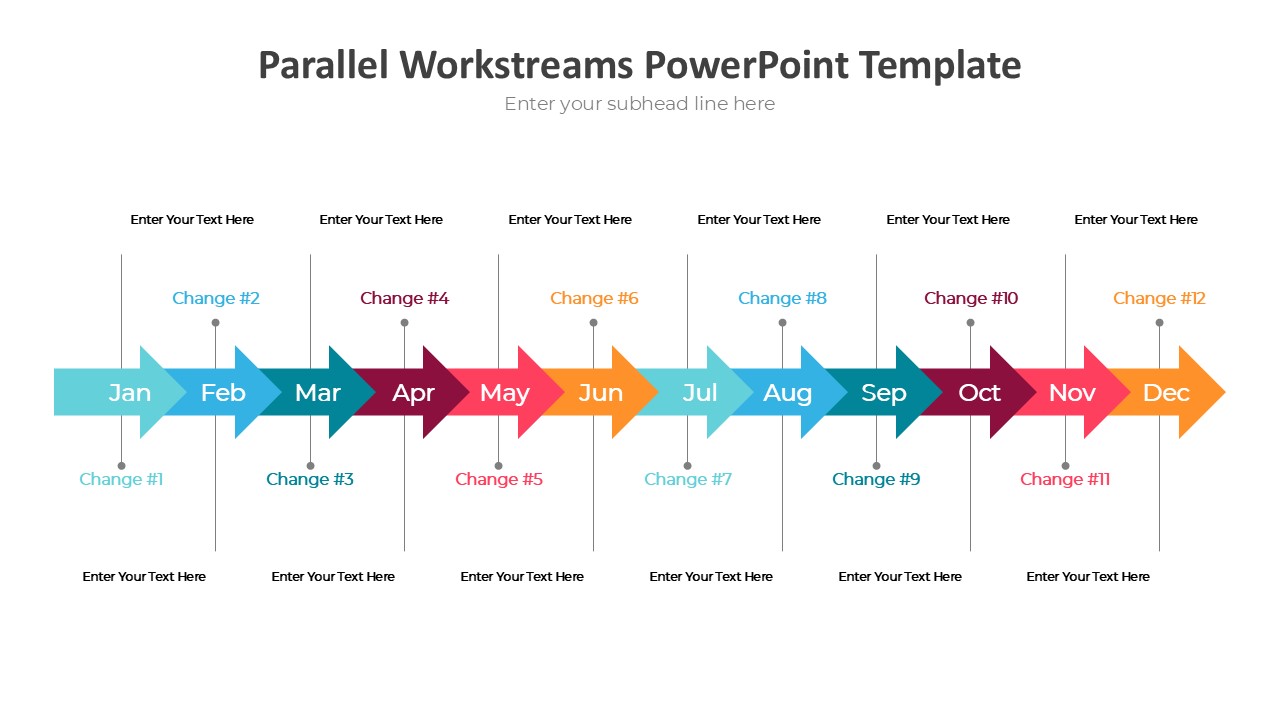 Parallel Workstreams PowerPoint Template
Enter your subhead line here

Enter Your Text Here
Enter Your Text Here
Enter Your Text Here
Enter Your Text Here
Enter Your Text Here
Enter Your Text Here

Change #2
Change #4
Change #6
Change #8
Change #10
Change #12

Jan
Feb
Mar
Apr
May
Jun
Jul
Aug
Sep
Oct
Nov
Dec

Change #1
Change #3
Change #5
Change #7
Change #9
Change #11

Enter Your Text Here
Enter Your Text Here
Enter Your Text Here
Enter Your Text Here
Enter Your Text Here
Enter Your Text Here